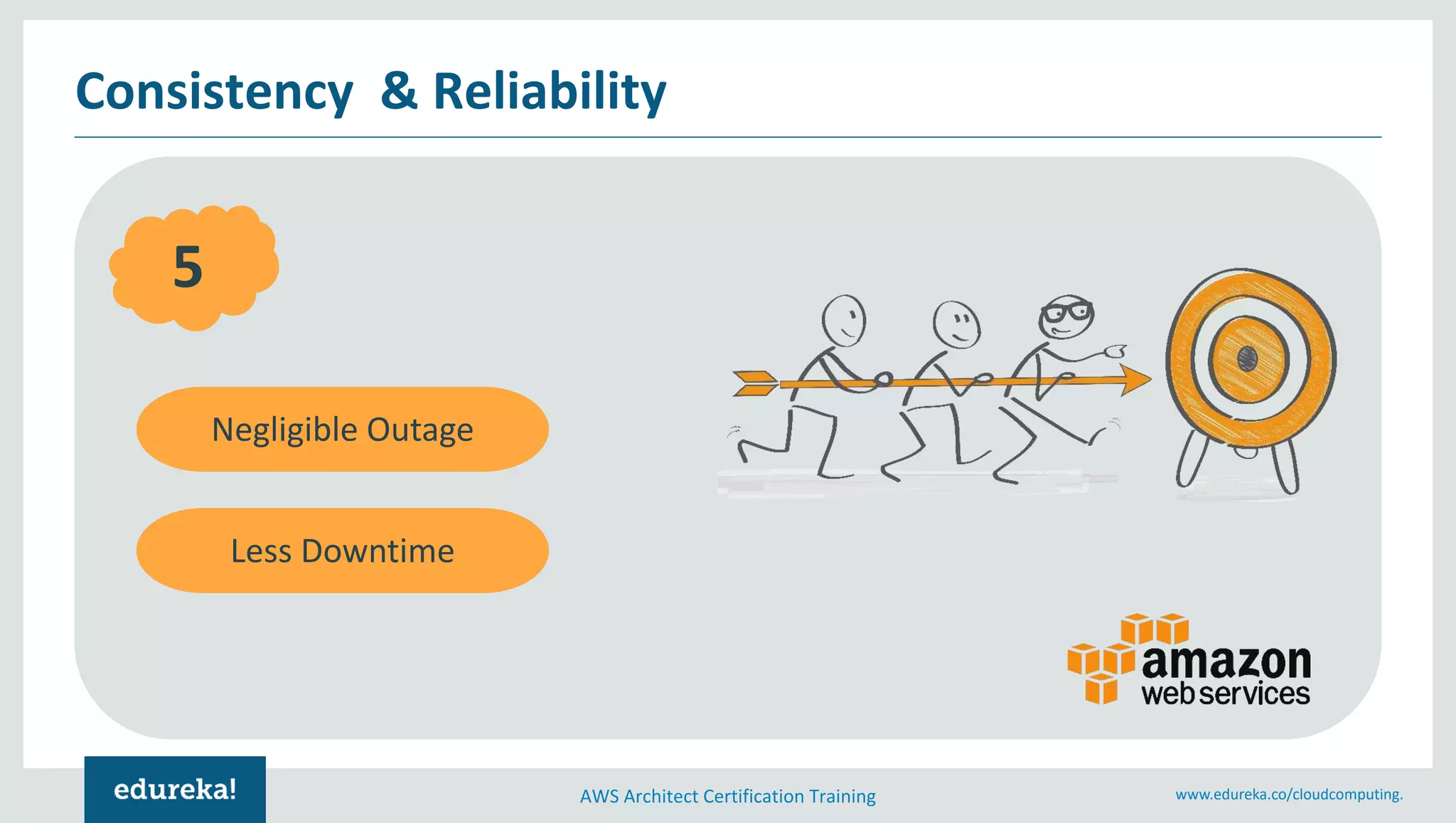 Consistency & Reliability

5

Negligible Outage

Less Downtime

amazon web services

edureka!

AWS Architect Certification Training

www.edureka.co/cloudcomputing.